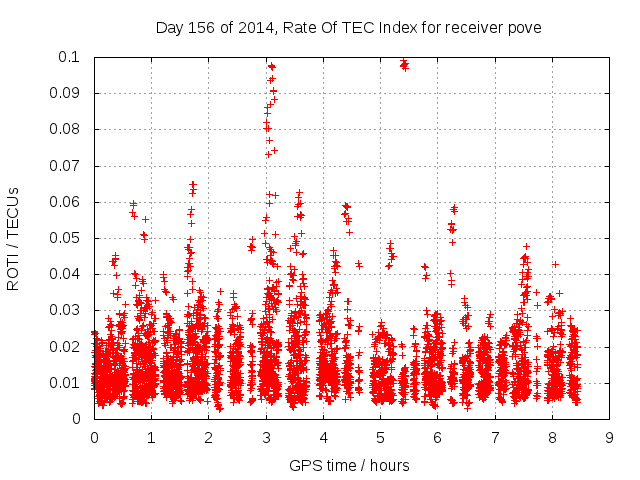 Day 156 of 2014, Rate Of TEC Index for receiver pove

ROTI / TECUs

0.1
0.09
0.08
0.07
0.06
0.05
0.04
0.03
0.02
0.01
0

0 1 2 3 4 5 6 7 8 9

GPS time / hours